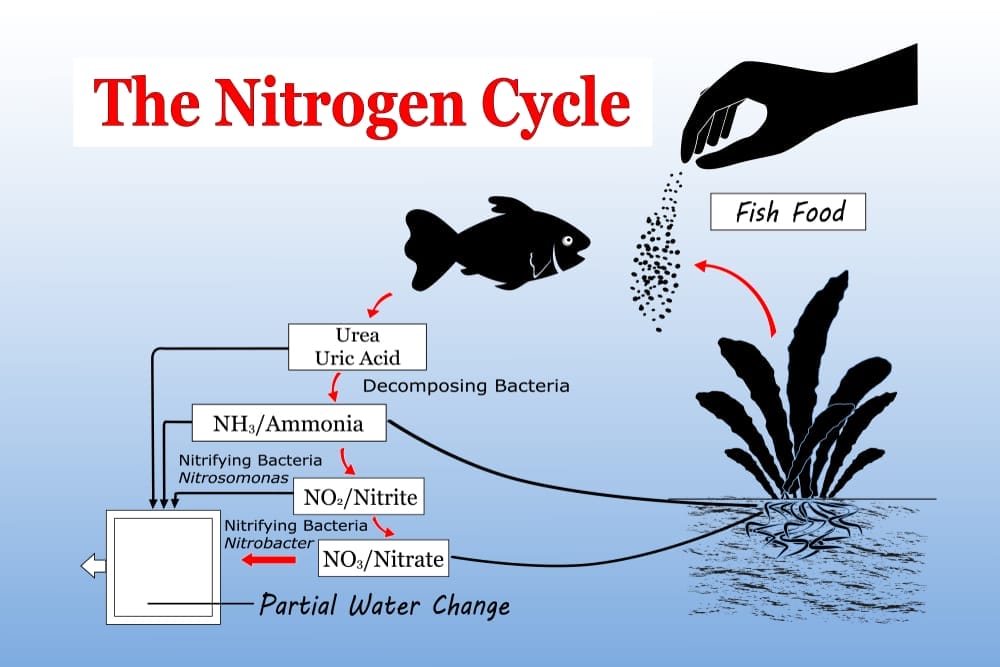 The Nitrogen Cycle

Fish Food

Urea
Uric Acid

Decomposing Bacteria

$NH_3$/Ammonia

Nitrifying Bacteria
Nitrosomonas

$NO_2$/Nitrite

Nitrifying Bacteria
Nitrobacter

$NO_3$/Nitrate

Partial Water Change